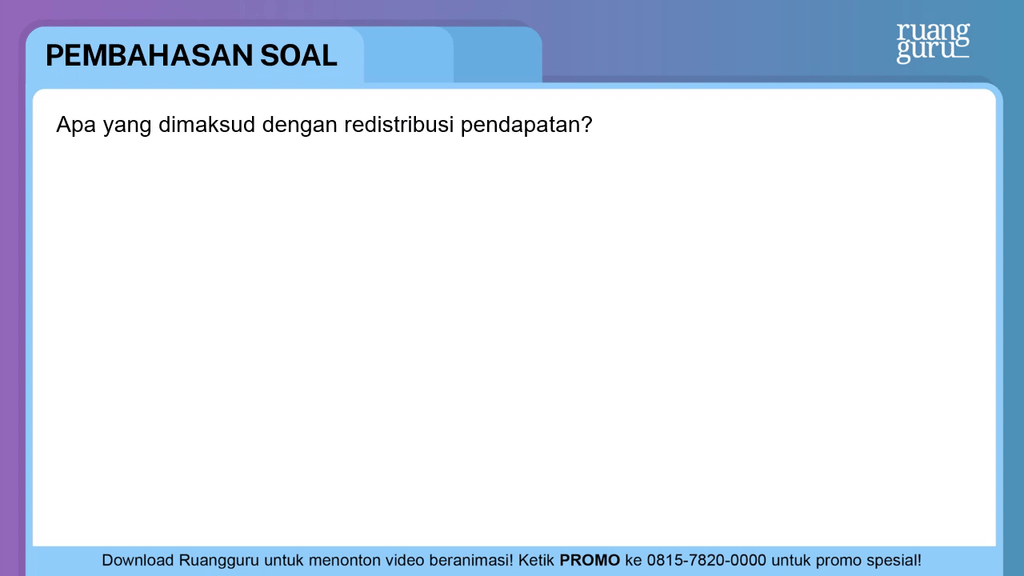 PEMBAHASAN SOAL

ruang guru

Apa yang dimaksud dengan redistribusi pendapatan?

Download Ruangguru untuk menonton video beranimasi! Ketik PROMO ke 0815-7820-0000 untuk promo spesial!